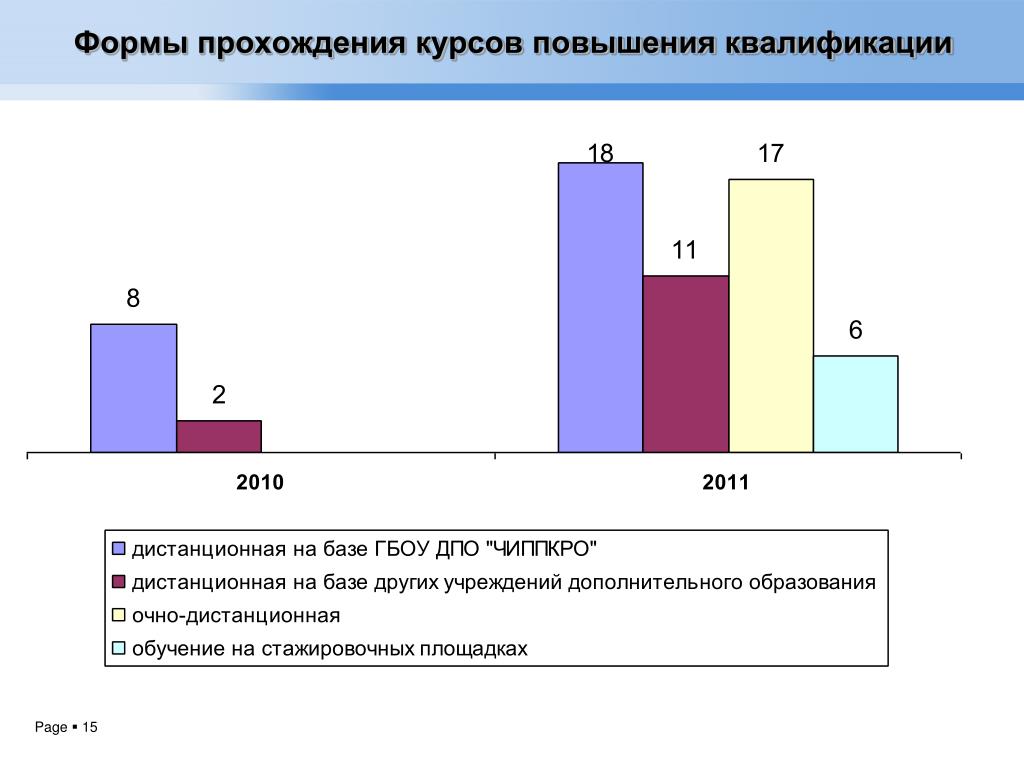 Формы прохождения курсов повышения квалификации

8

2

18

11

17

6

2010

2011

дистанционная на базе ГБОУ ДПО "ЧИППКРО"
дистанционная на базе других учреждений дополнительного образования
очно-дистанционная
обучение на стажировочных площадках

Page ▪ 15